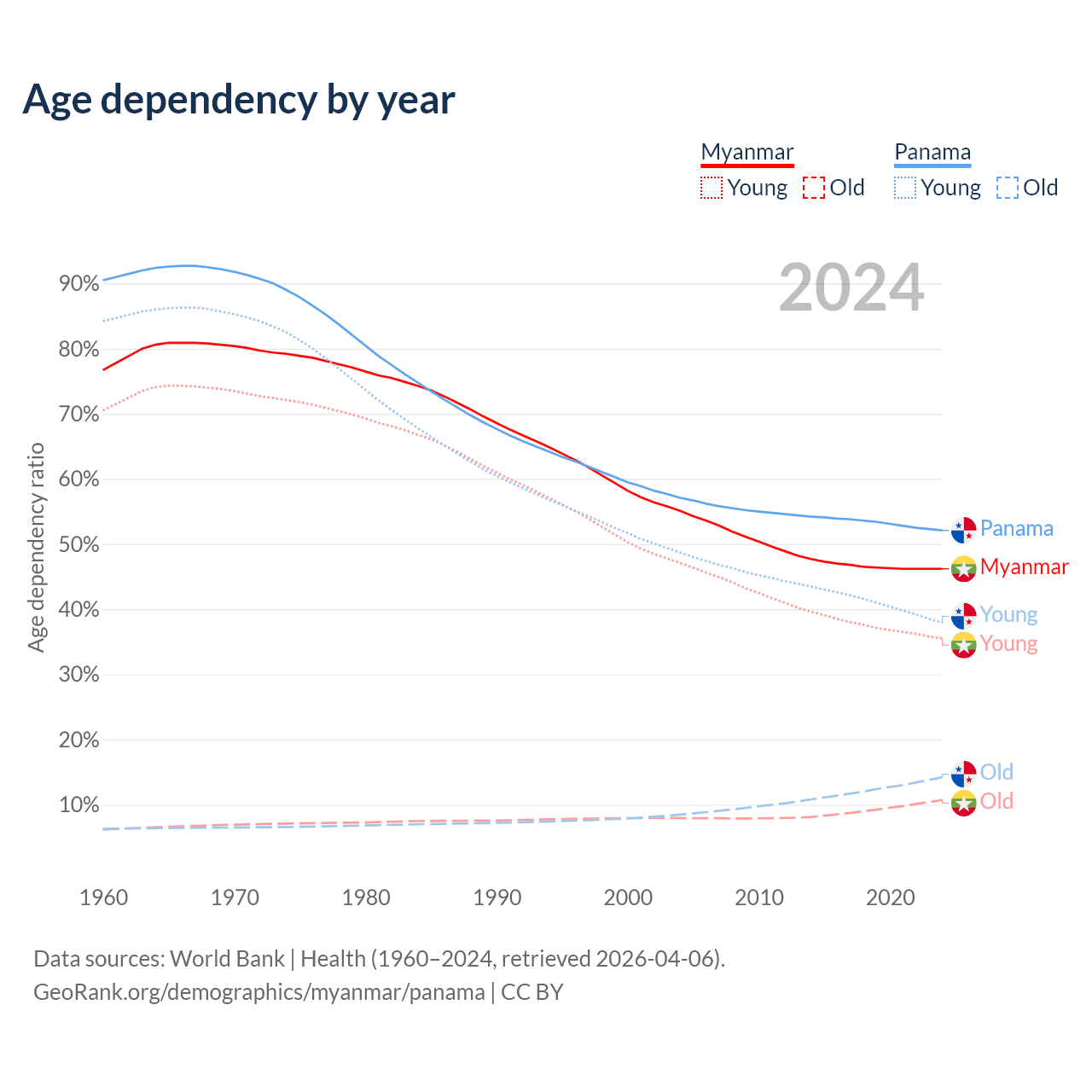 Age dependency by year

Myanmar
Young Old

Panama
Young Old

2024

Age dependency ratio

90%
80%
70%
60%
50%
40%
30%
20%
10%

Panama
Myanmar
Young
Young
Old
Old

1960 1970 1980 1990 2000 2010 2020

Data sources: World Bank | Health (1960–2024, retrieved 2026-04-06).
GeoRank.org/demographics/myanmar/panama | CC BY